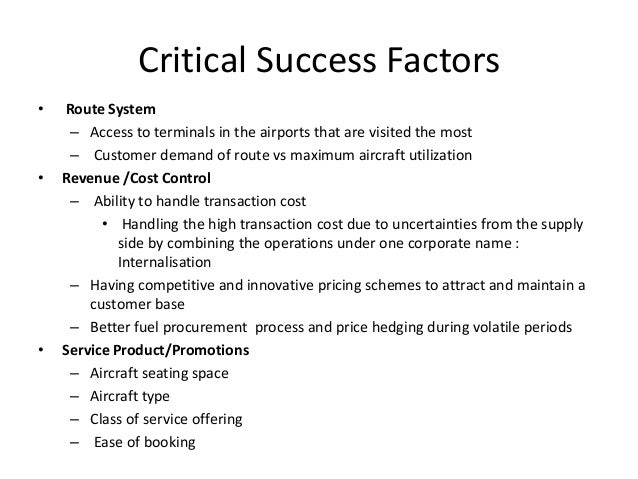 Critical Success Factors

• Route System
– Access to terminals in the airports that are visited the most
– Customer demand of route vs maximum aircraft utilization

• Revenue /Cost Control
– Ability to handle transaction cost
• Handling the high transaction cost due to uncertainties from the supply side by combining the operations under one corporate name : Internalisation
– Having competitive and innovative pricing schemes to attract and maintain a customer base
– Better fuel procurement process and price hedging during volatile periods

• Service Product/Promotions
– Aircraft seating space
– Aircraft type
– Class of service offering
– Ease of booking